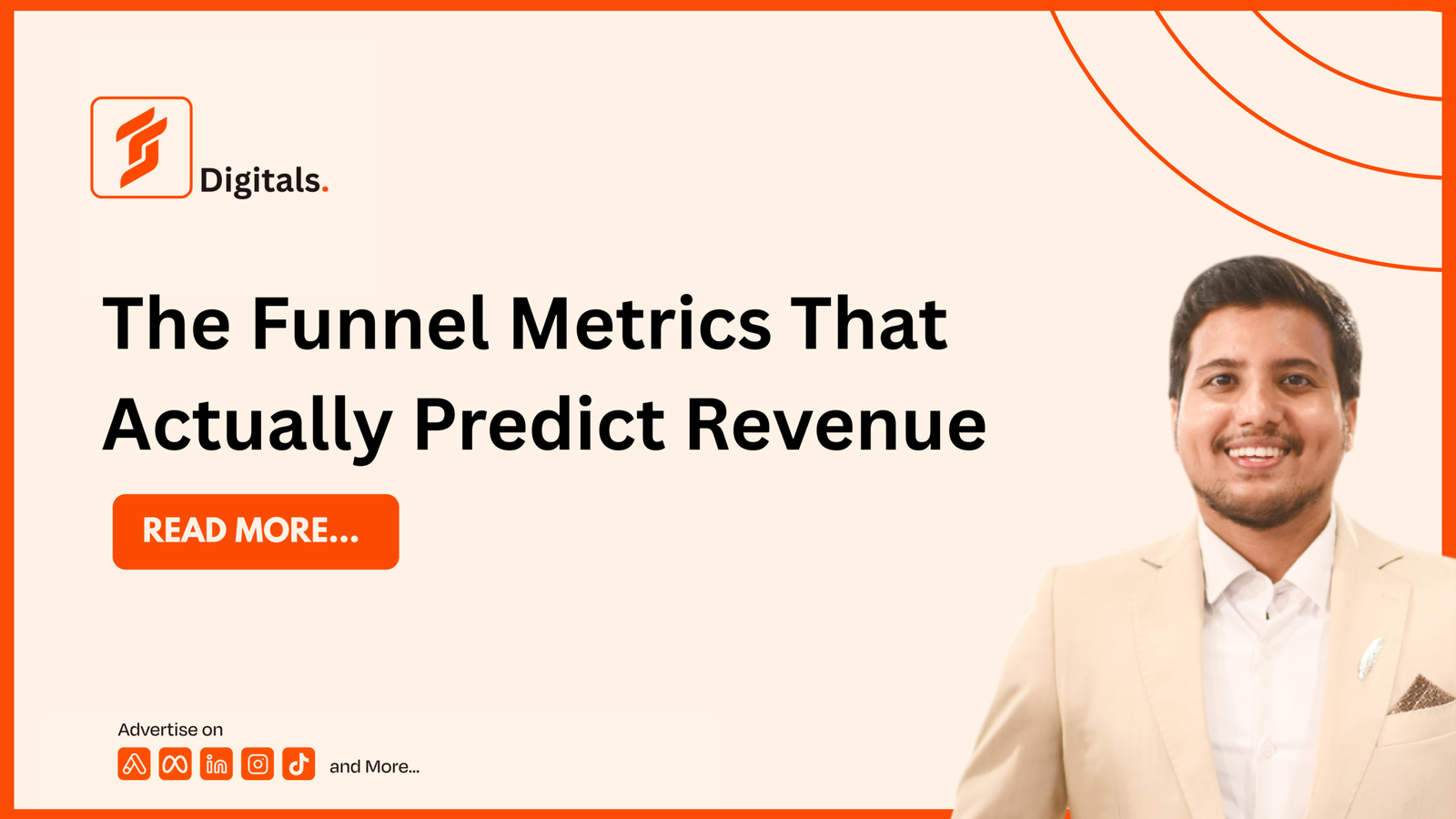 Digitals.

The Funnel Metrics That Actually Predict Revenue

READ MORE...

Advertise on

and More...